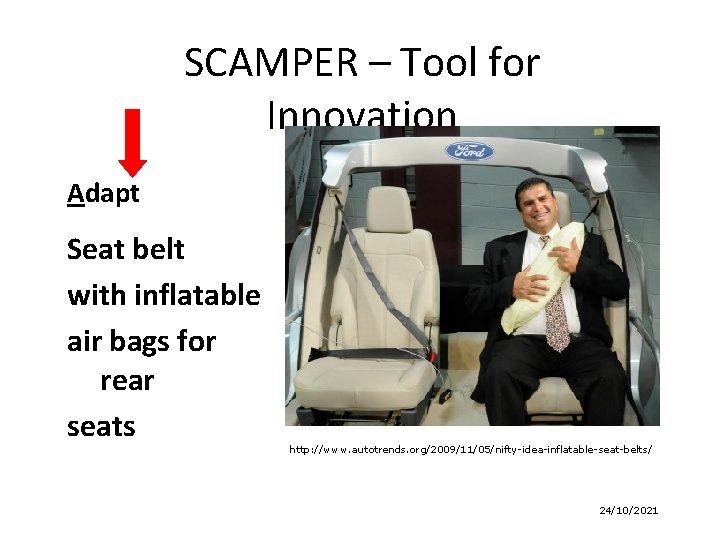 SCAMPER – Tool for Innovation

Adapt

Seat belt
with inflatable
air bags for
rear
seats

Ford

http://www.autotrends.org/2009/11/05/nifty-idea-inflatable-seat-belts/

24/10/2021